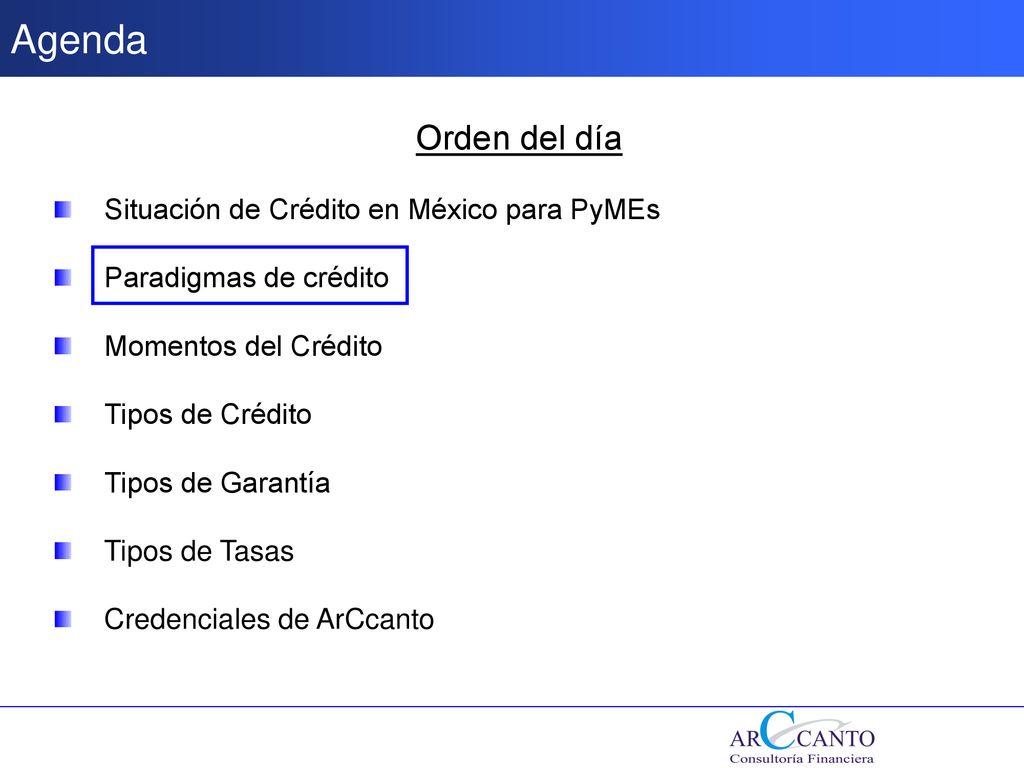 Agenda

Orden del día

Situación de Crédito en México para PyMEs

Paradigmas de crédito

Momentos del Crédito

Tipos de Crédito

Tipos de Garantía

Tipos de Tasas

Credenciales de ArCcanto

ARCCANTO
Consultoría Financiera